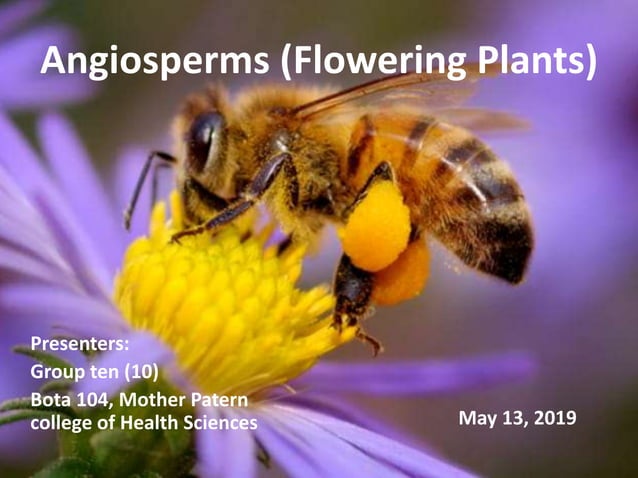 Angiosperms (Flowering Plants)

Presenters:
Group ten (10)
Bota 104, Mother Patern college of Health Sciences

May 13, 2019